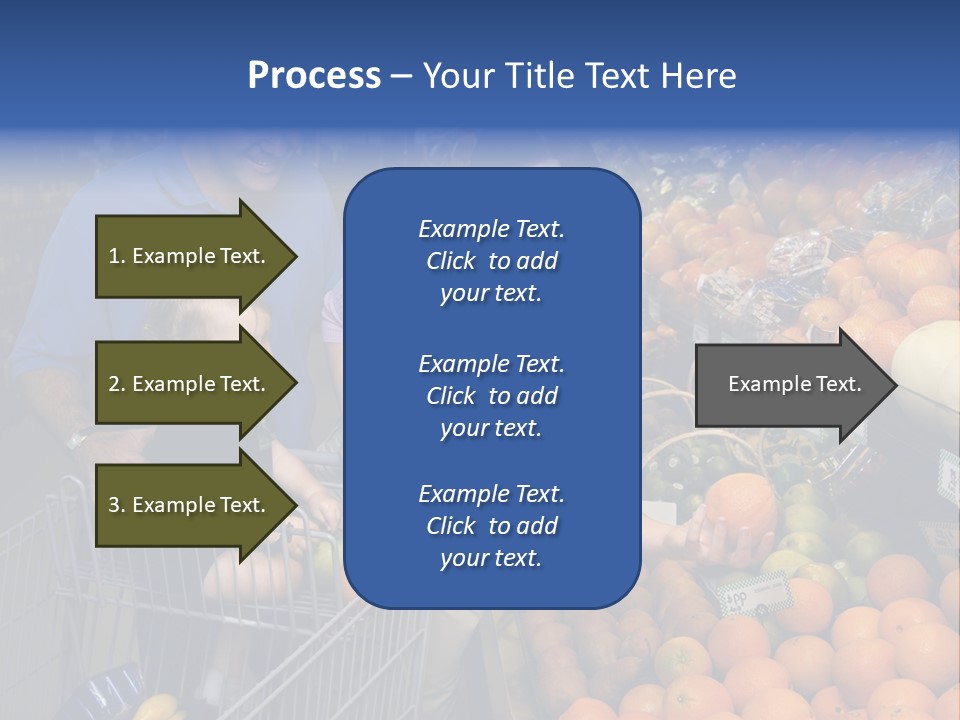 Process – Your Title Text Here

1. Example Text.

2. Example Text.

3. Example Text.

Example Text. Click to add your text.

Example Text. Click to add your text.

Example Text. Click to add your text.

Example Text.